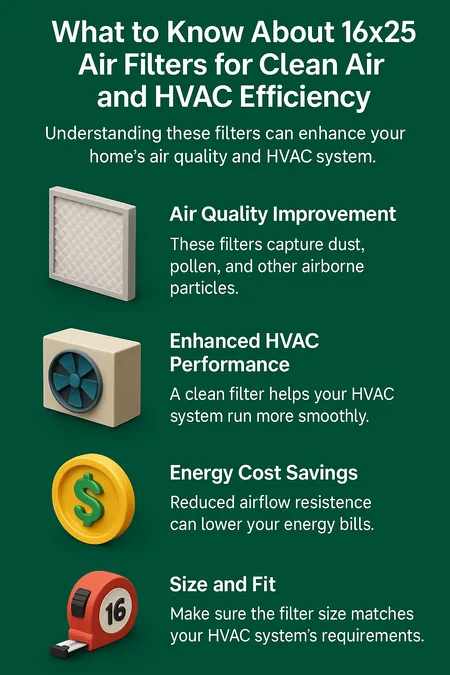 What to Know About 16x25 Air Filters for Clean Air and HVAC Efficiency

Understanding these filters can enhance your home's air quality and HVAC system.

Air Quality Improvement

These filters capture dust, pollen, and other airborne particles.

Enhanced HVAC Performance

A clean filter helps your HVAC system run more smoothly.

$

Energy Cost Savings

Reduced airflow resistence can lower your energy bills.

16

Size and Fit

Make sure the filter size matches your HVAC system's requirements.